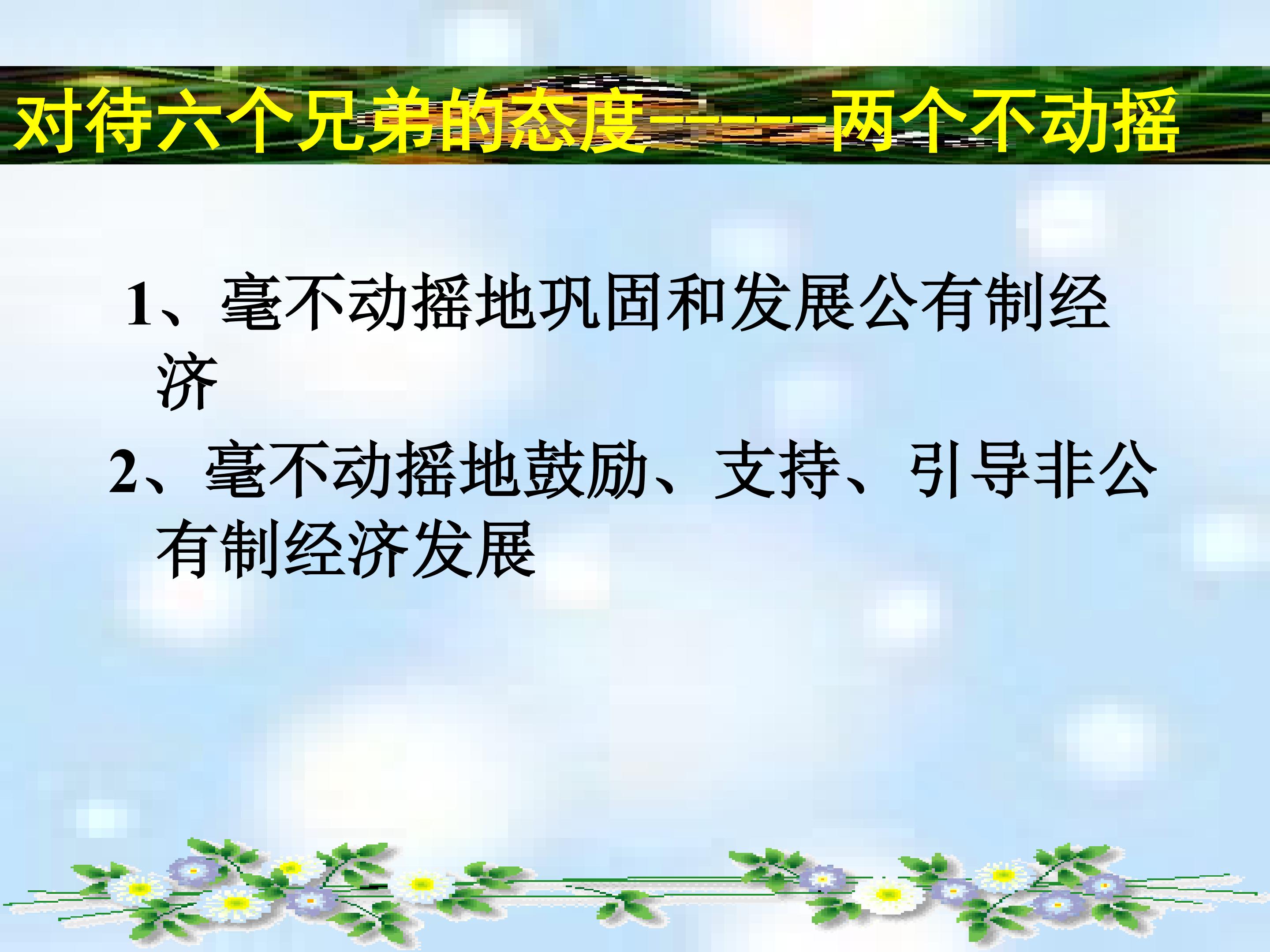 对待六个兄弟的态度------两个不动摇

1、毫不动摇地巩固和发展公有制经济

2、毫不动摇地鼓励、支持、引导非公有制经济发展